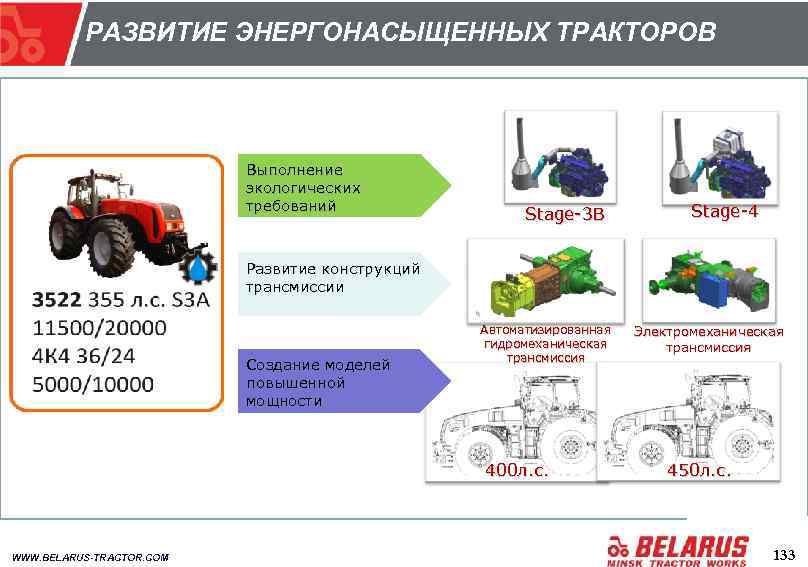 РАЗВИТИЕ ЭНЕРГОНАСЫЩЕННЫХ ТРАКТОРОВ

3522 355 л.с. S3A
11500/20000
4К4 36/24
5000/10000

Выполнение экологических требований

Stage-3B

Stage-4

Развитие конструкций трансмиссии

Автоматизированная гидромеханическая трансмиссия

Электромеханическая трансмиссия

Создание моделей повышенной мощности

400л.с.

450л.с.

WWW.BELARUS-TRACTOR.COM

BELARUS
MINSK TRACTOR WORKS

133